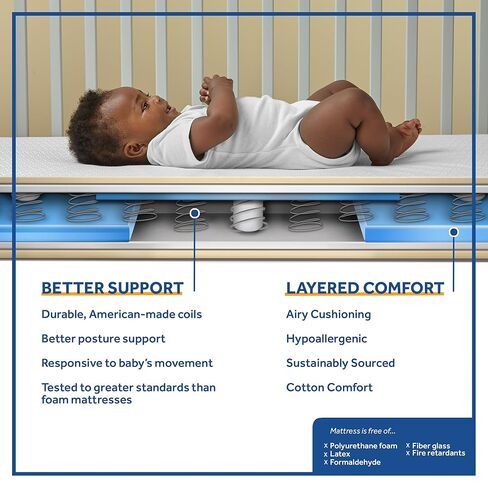 BETTER SUPPORT

Durable, American-made coils

Better posture support

Responsive to baby's movement

Tested to greater standards than foam mattresses

LAYERED COMFORT

Airy Cushioning

Hypoallergenic

Sustainably Sourced

Cotton Comfort

Mattress is free of...

x Polyurethane foam
x Latex
x Formaldehyde
x Fiber glass
x Fire retardants